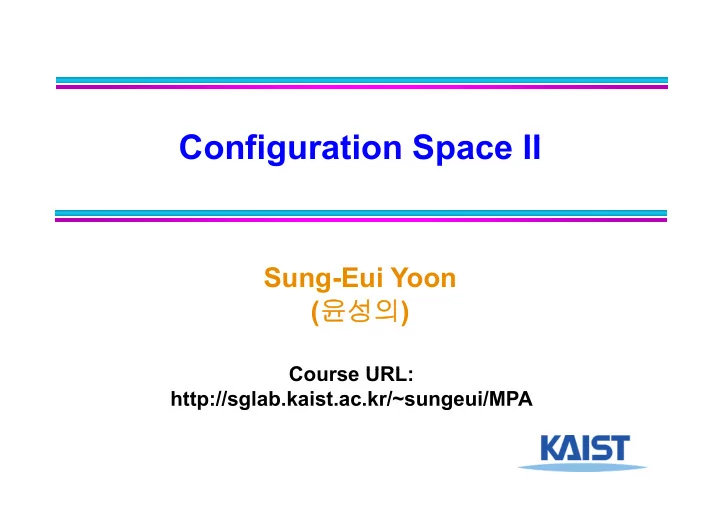 Configuration Space II

Sung-Eui Yoon
(윤성의)

Course URL:
http://sglab.kaist.ac.kr/~sungeui/MPA

KAIST